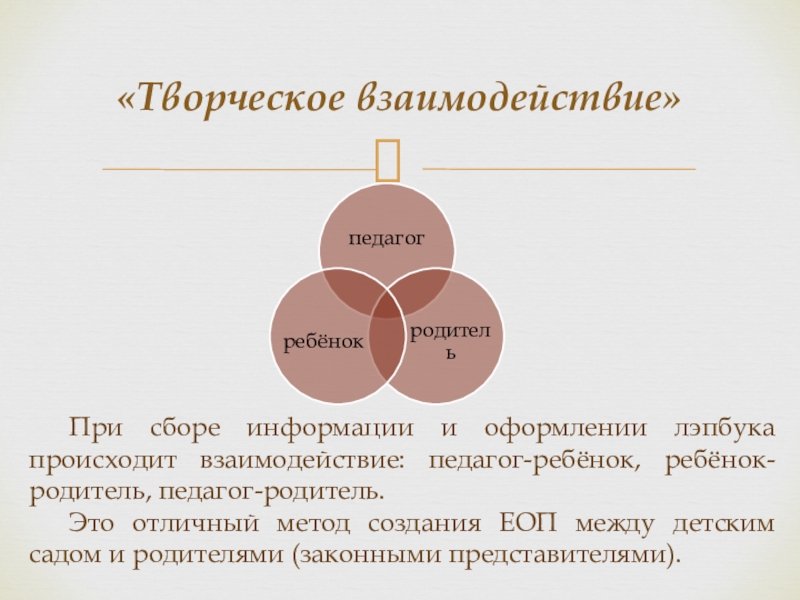 «Творческое взаимодействие»

педагог

ребёнок

родитель

При сборе информации и оформлении лэпбука происходит взаимодействие: педагог-ребёнок, ребёнок-родитель, педагог-родитель.

Это отличный метод создания ЕОП между детским садом и родителями (законными представителями).